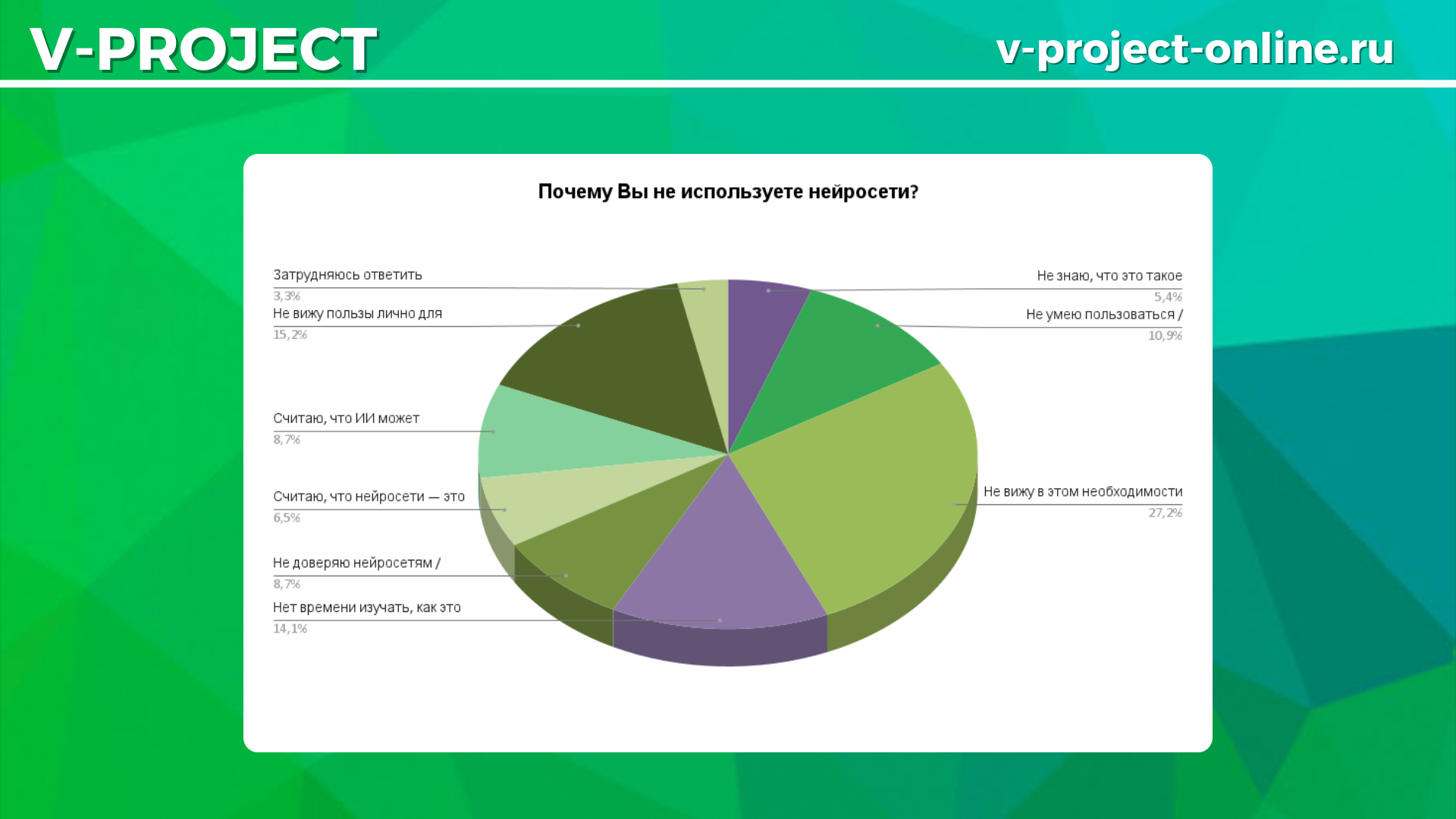 V-PROJECT

v-project-online.ru

Почему Вы не используете нейросети?

Затрудняюсь ответить
3,3%

Не вижу пользы лично для
15,2%

Считаю, что ИИ может
8,7%

Считаю, что нейросети — это
6,5%

Не доверяю нейросетям /
8,7%

Нет времени изучать, как это
14,1%

Не знаю, что это такое
5,4%

Не умею пользоваться /
10,9%

Не вижу в этом необходимости
27,2%